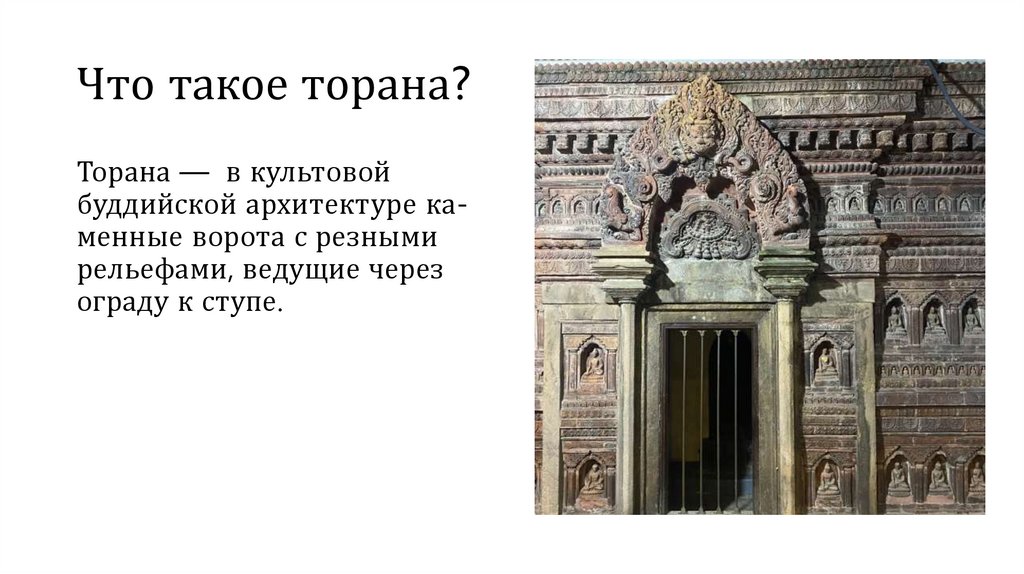 Что такое торана?

Торана — в культовой буддийской архитектуре каменные ворота с резными рельефами, ведущие через ограду к ступе.